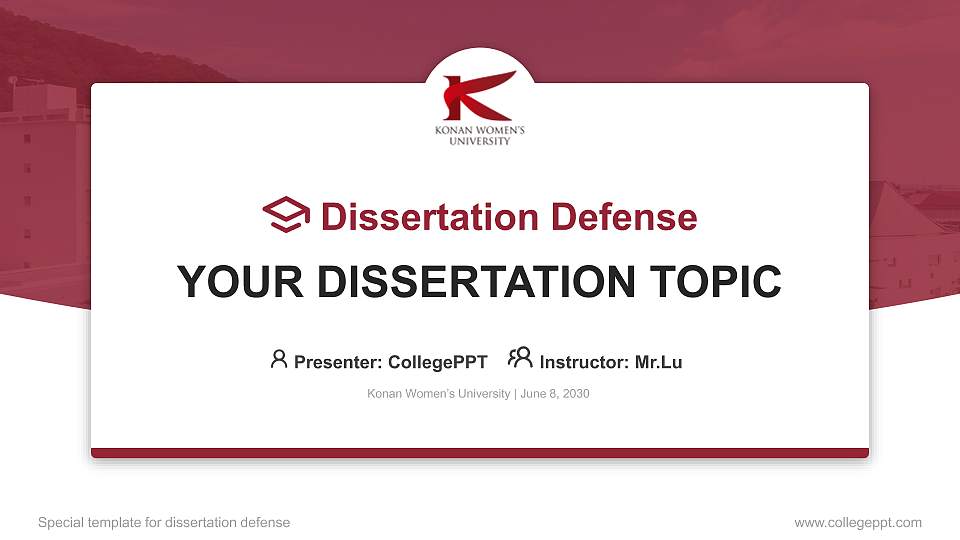 KONAN WOMEN'S UNIVERSITY

Dissertation Defense

YOUR DISSERTATION TOPIC

Presenter: CollegePPT Instructor: Mr.Lu

Konan Women's University | June 8, 2030

Special template for dissertation defense

www.collegeppt.com